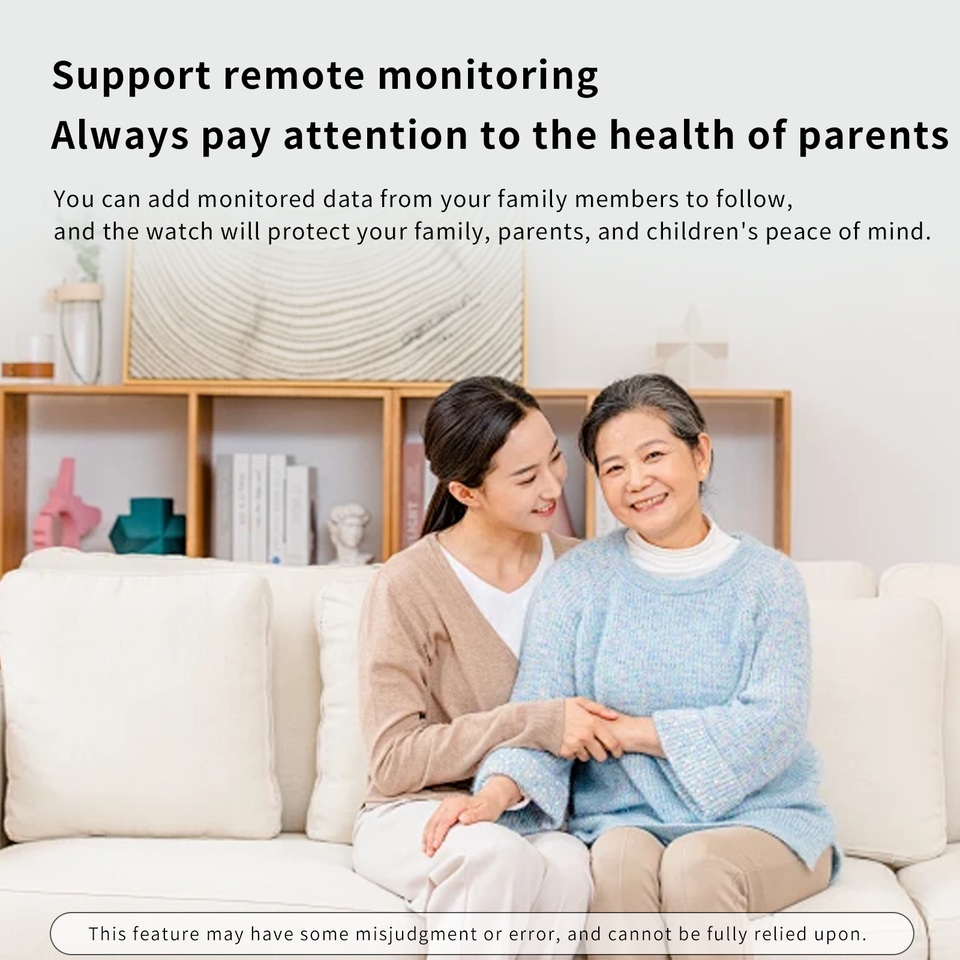 Support remote monitoring
Always pay attention to the health of parents

You can add monitored data from your family members to follow, and the watch will protect your family, parents, and children's peace of mind.

This feature may have some misjudgment or error, and cannot be fully relied upon.